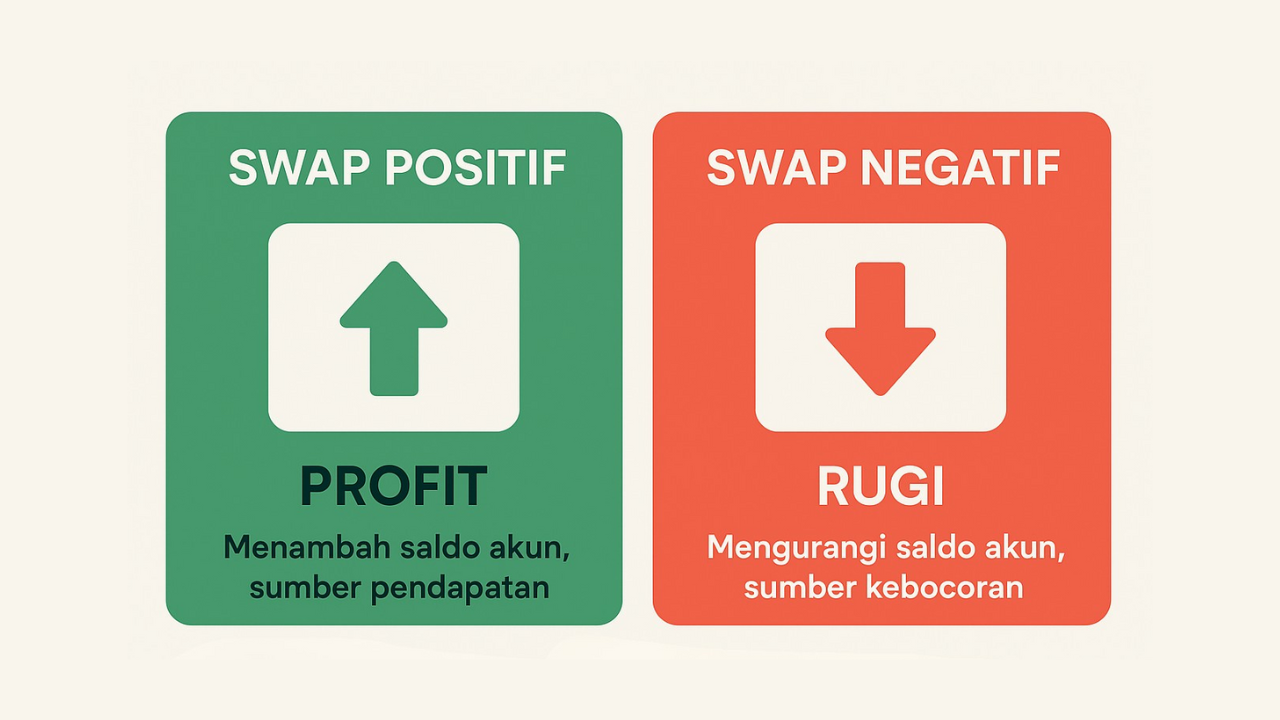 SWAP POSITIF

PROFIT

Menambah saldo akun, sumber pendapatan

SWAP NEGATIF

RUGI

Mengurangi saldo akun, sumber kebocoran